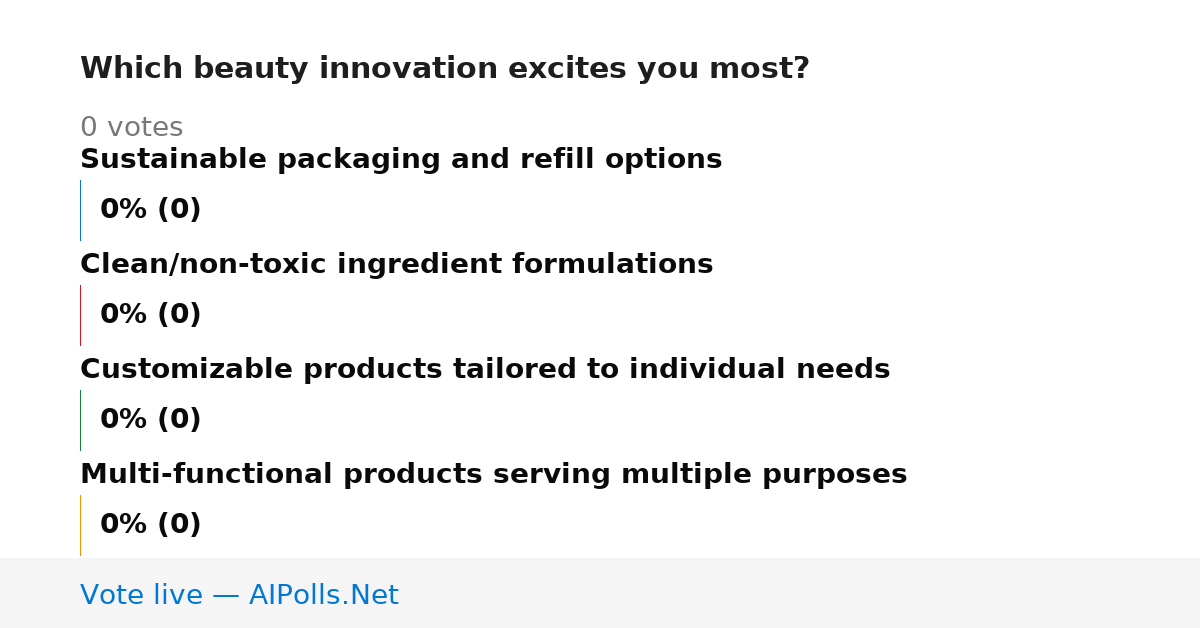 Which beauty innovation excites you most?

0 votes

Sustainable packaging and refill options

0% (0)

Clean/non-toxic ingredient formulations

0% (0)

Customizable products tailored to individual needs

0% (0)

Multi-functional products serving multiple purposes

0% (0)

Vote live — AIPolls.Net